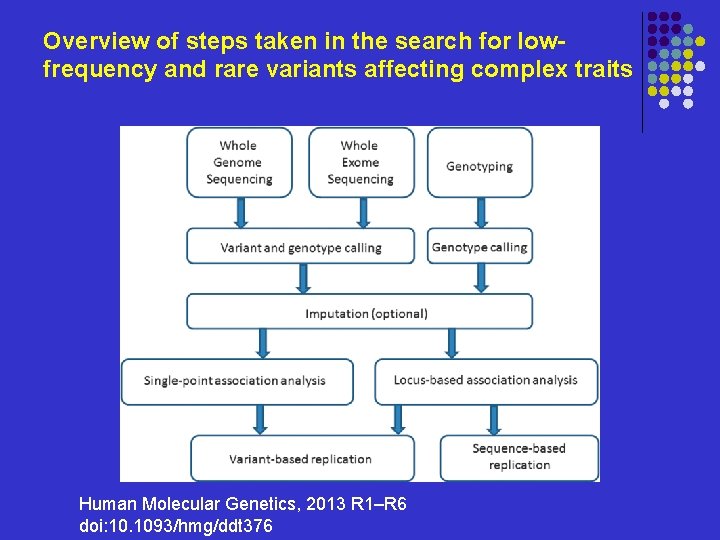 Overview of steps taken in the search for low-frequency and rare variants affecting complex traits

Whole Genome Sequencing

Whole Exome Sequencing

Genotyping

Variant and genotype calling

Genotype calling

Imputation (optional)

Single-point association analysis

Locus-based association analysis

Variant-based replication

Sequence-based replication

Human Molecular Genetics, 2013 R1–R6
doi:10.1093/hmg/ddt376